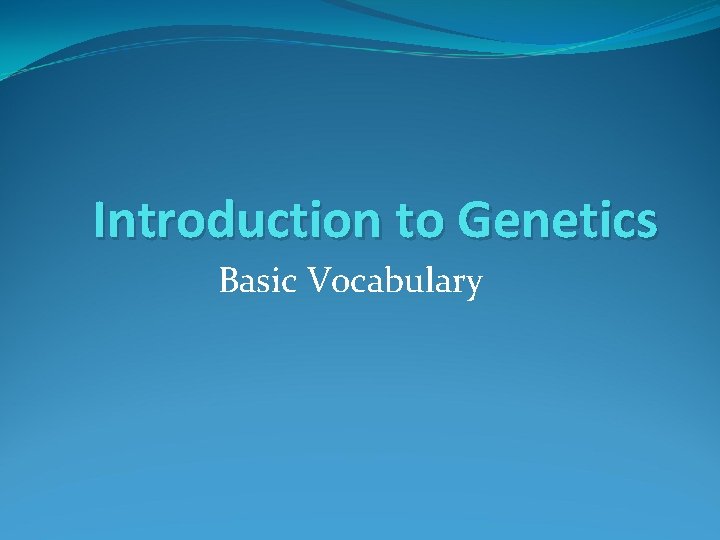 Introduction to Genetics

Basic Vocabulary